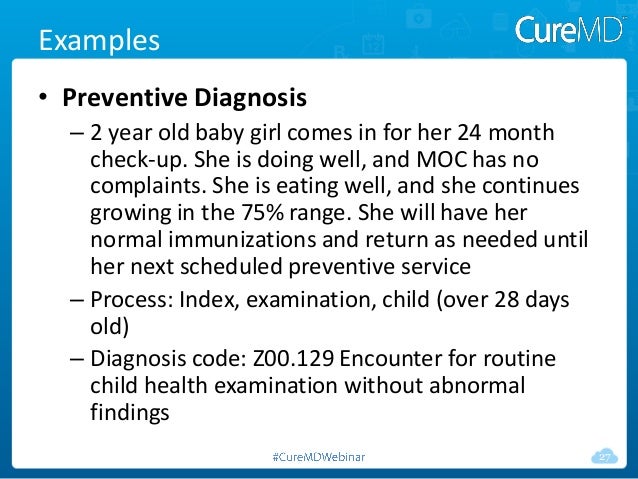 Examples

CureMD

• Preventive Diagnosis

– 2 year old baby girl comes in for her 24 month check-up. She is doing well, and MOC has no complaints. She is eating well, and she continues growing in the 75% range. She will have her normal immunizations and return as needed until her next scheduled preventive service

– Process: Index, examination, child (over 28 days old)

– Diagnosis code: Z00.129 Encounter for routine child health examination without abnormal findings

#CureMDWebinar

27